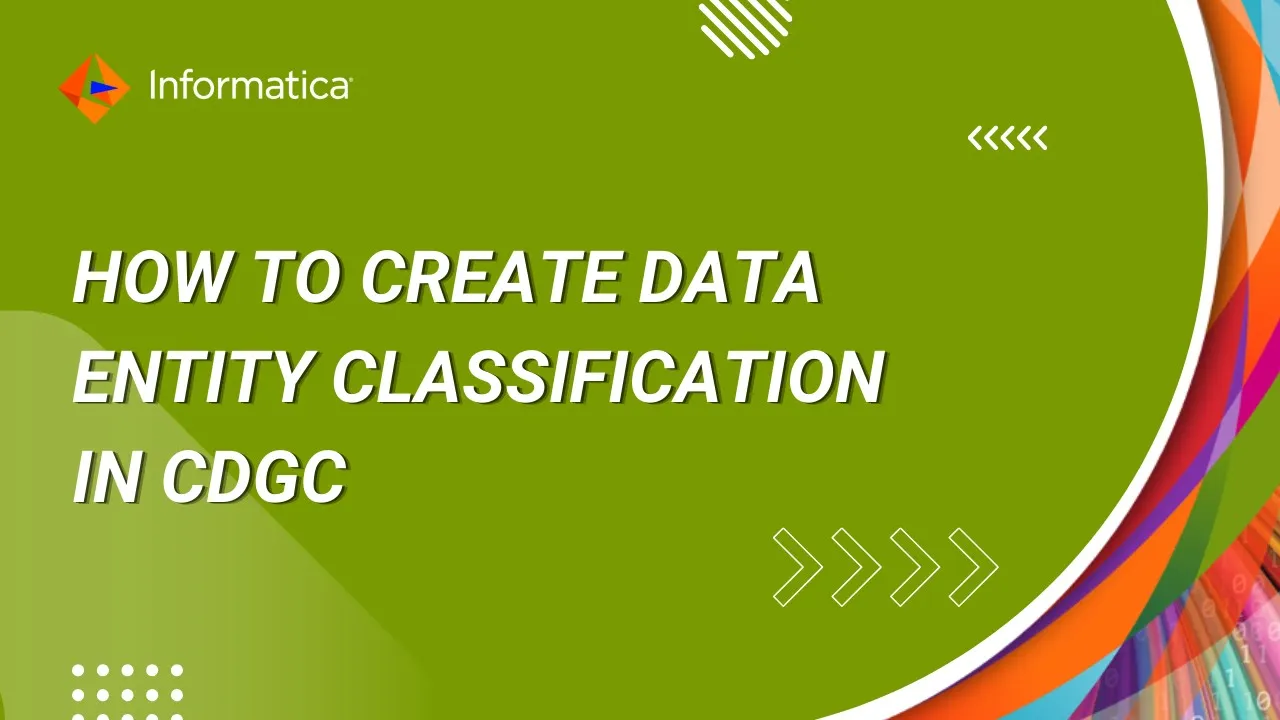 Informatica

HOW TO CREATE DATA ENTITY CLASSIFICATION IN CDGC